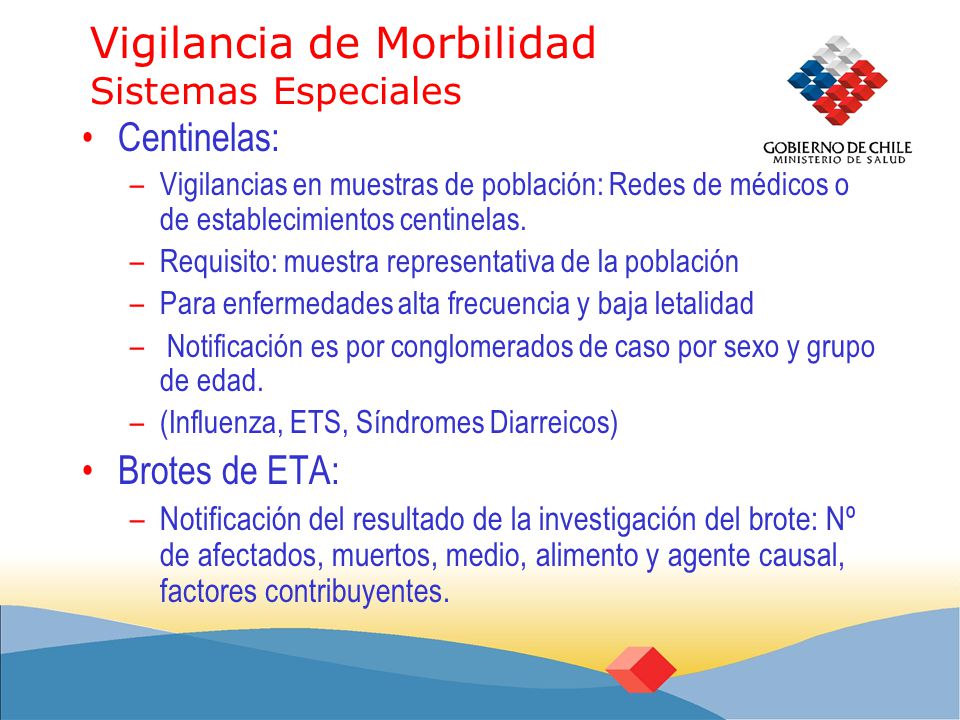 Vigilancia de Morbilidad
Sistemas Especiales

GOBIERNO DE CHILE
MINISTERIO DE SALUD

• Centinelas:
– Vigilancias en muestras de población: Redes de médicos o de establecimientos centinelas.
– Requisito: muestra representativa de la población
– Para enfermedades alta frecuencia y baja letalidad
– Notificación es por conglomerados de caso por sexo y grupo de edad.
– (Influenza, ETS, Síndromes Diarreicos)

• Brotes de ETA:
– Notificación del resultado de la investigación del brote: Nº de afectados, muertos, medio, alimento y agente causal, factores contribuyentes.